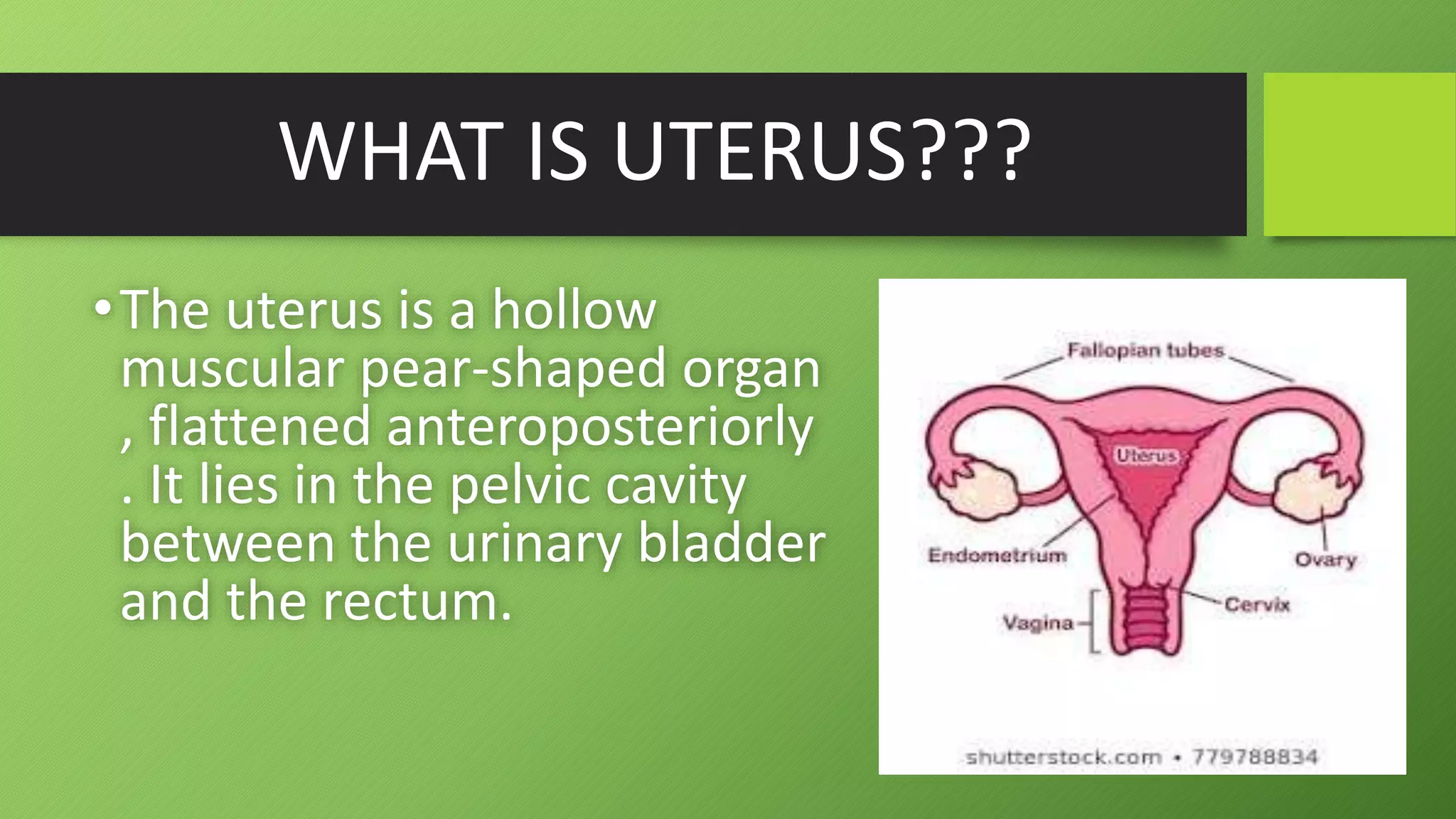 WHAT IS UTERUS???

• The uterus is a hollow muscular pear-shaped organ , flattened anteroposteriorly . It lies in the pelvic cavity between the urinary bladder and the rectum.

Fallopian tubes
Uterus
Endometrium
Ovary
Cervix
Vagina
shutterstock.com • 779788834